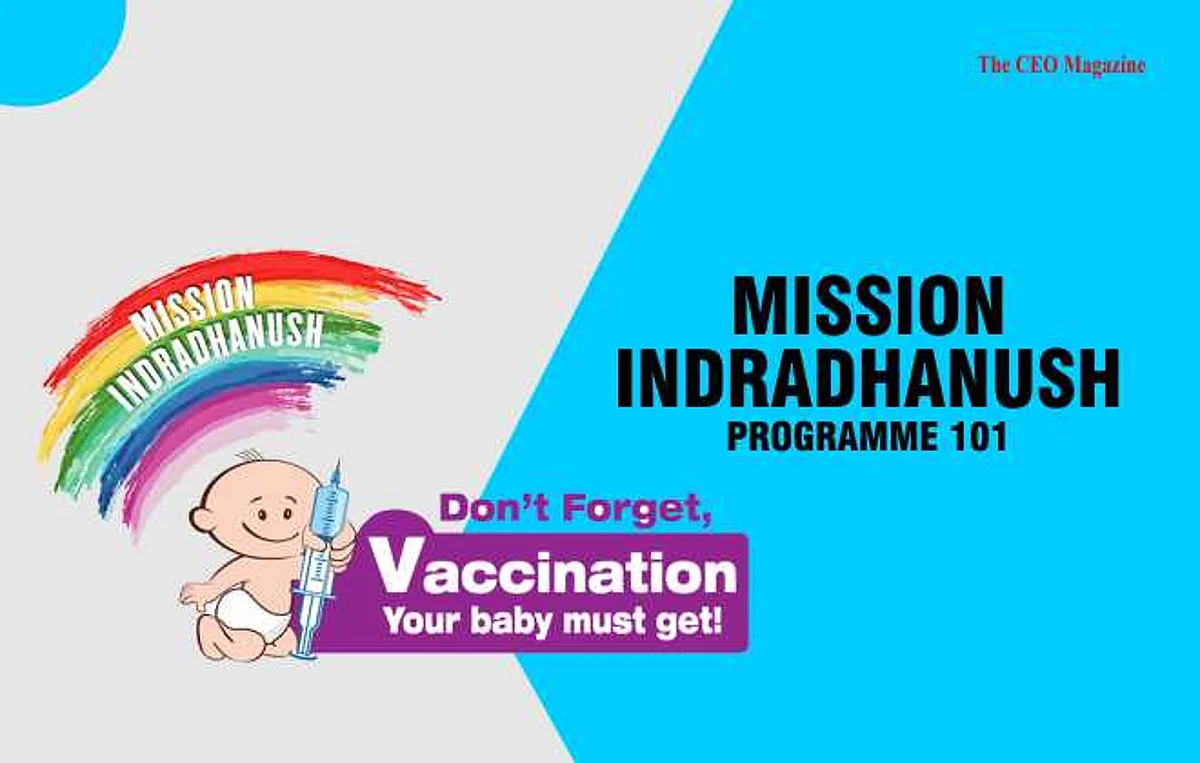 The CEO Magazine

MISSION INDRADHANUSH

Don't Forget, Vaccination Your baby must get!

MISSION INDRADHANUSH
PROGRAMME 101